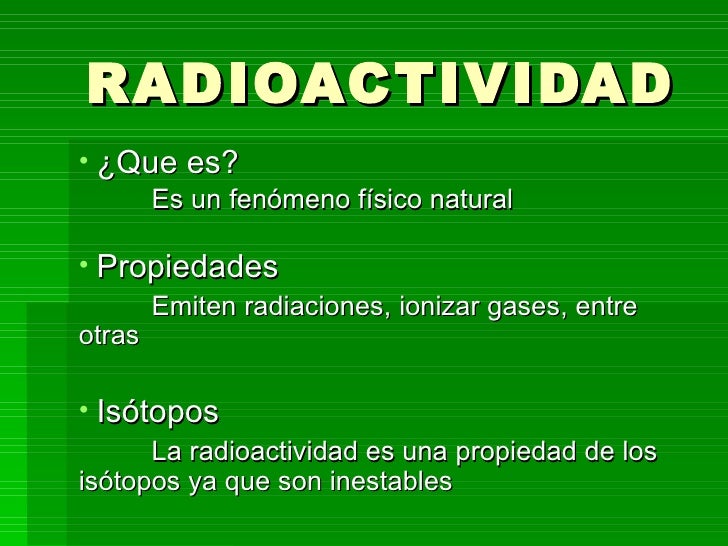 RADIOACTIVIDAD

• ¿Que es?

Es un fenómeno físico natural

• Propiedades

Emiten radiaciones, ionizar gases, entre otras

• Isótopos

La radioactividad es una propiedad de los isótopos ya que son inestables